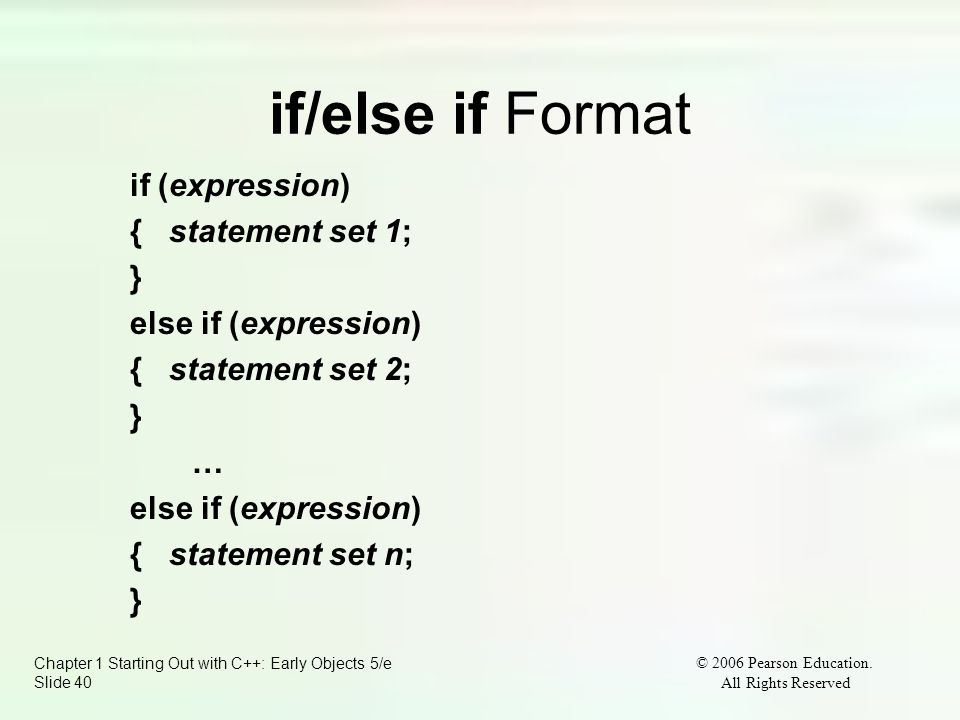 if/else if Format

if (expression)
{ statement set 1;
}
else if (expression)
{ statement set 2;
}
…
else if (expression)
{ statement set n;
}

Chapter 1 Starting Out with C++: Early Objects 5/e
Slide 40

© 2006 Pearson Education.
All Rights Reserved